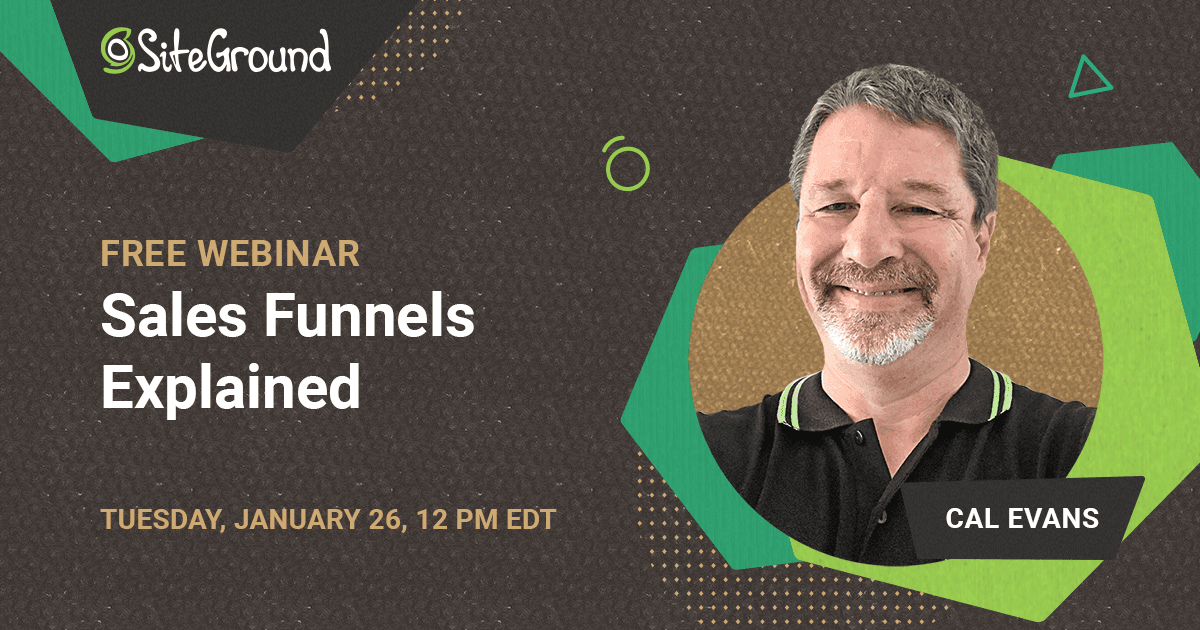 SiteGround

FREE WEBINAR
Sales Funnels Explained

TUESDAY, JANUARY 26, 12 PM EDT

CAL EVANS